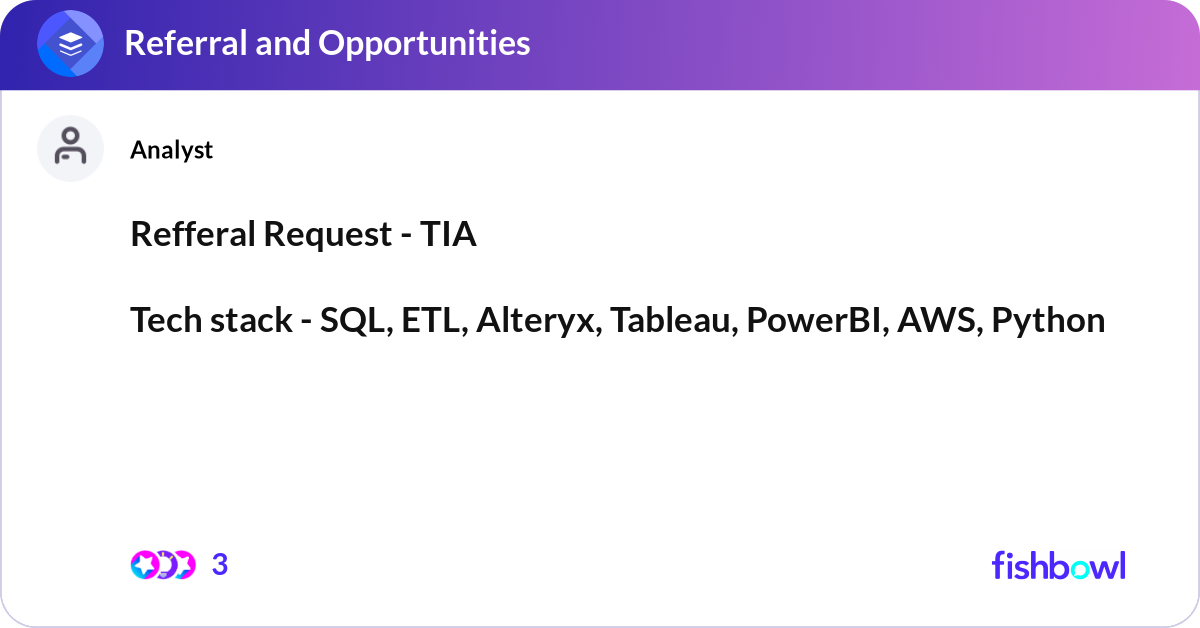 Referral and Opportunities

Analyst

Refferal Request - TIA

Tech stack - SQL, ETL, Alteryx, Tableau, PowerBI, AWS, Python

3

fishbowl